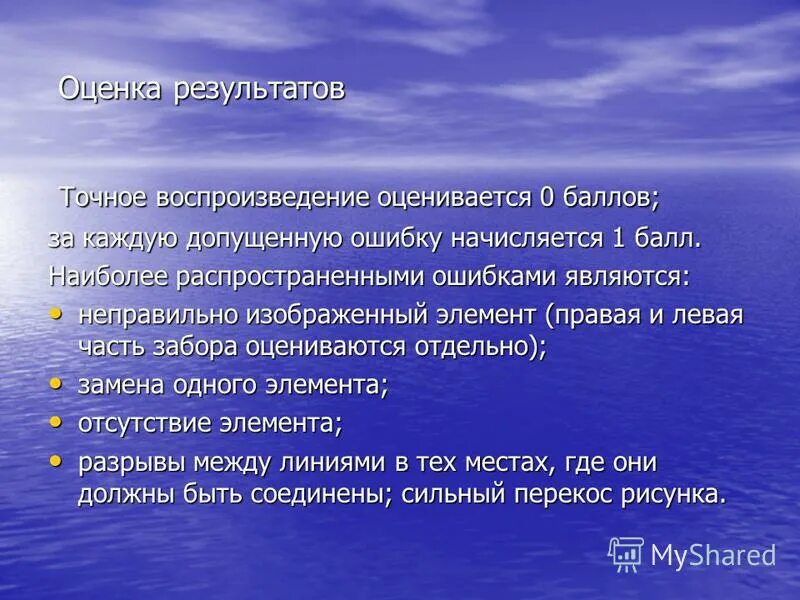 Оценка результатов

Точное воспроизведение оценивается 0 баллов; за каждую допущенную ошибку начисляется 1 балл.
Наиболее распространенными ошибками являются:
• неправильно изображенный элемент (правая и левая часть забора оцениваются отдельно);
• замена одного элемента;
• отсутствие элемента;
• разрывы между линиями в тех местах, где они должны быть соединены; сильный перекос рисунка.

MyShared